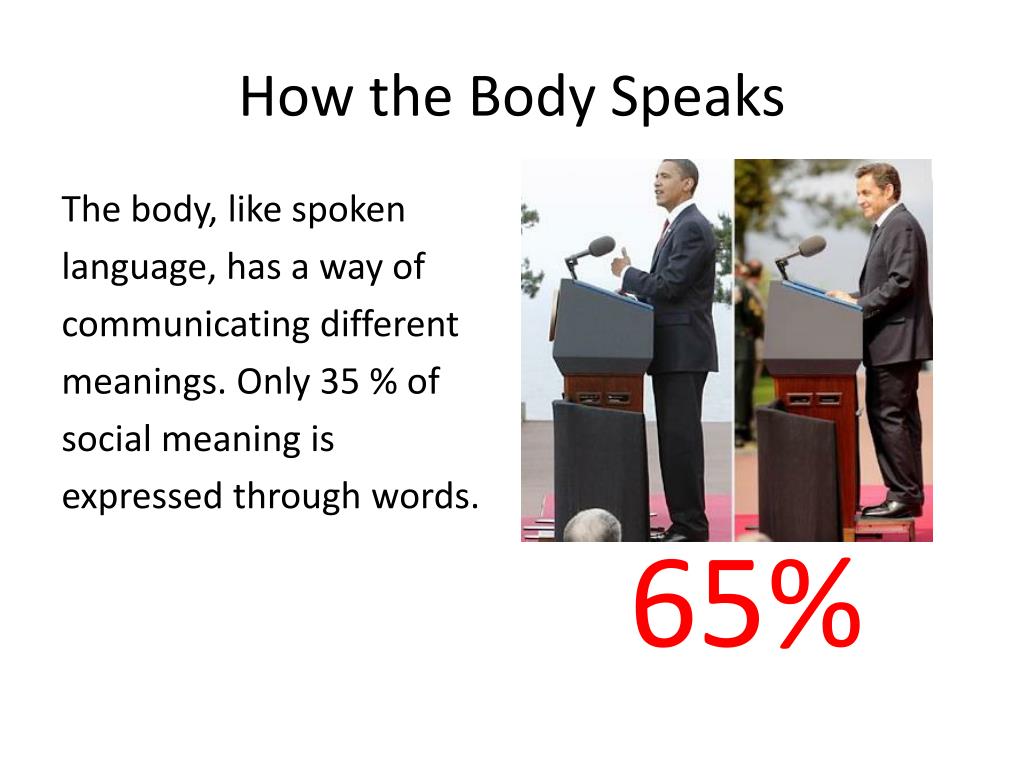 How the Body Speaks

The body, like spoken language, has a way of communicating different meanings. Only 35 % of social meaning is expressed through words.

65%